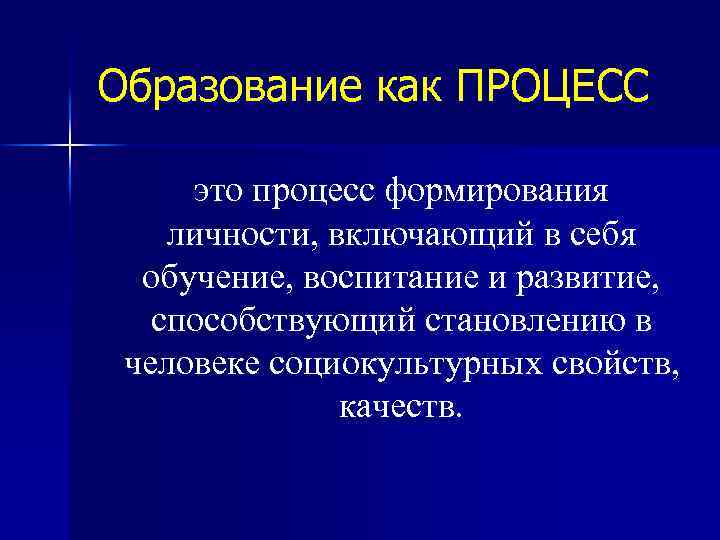 Образование как ПРОЦЕСС

это процесс формирования личности, включающий в себя обучение, воспитание и развитие, способствующий становлению в человеке социокультурных свойств, качеств.